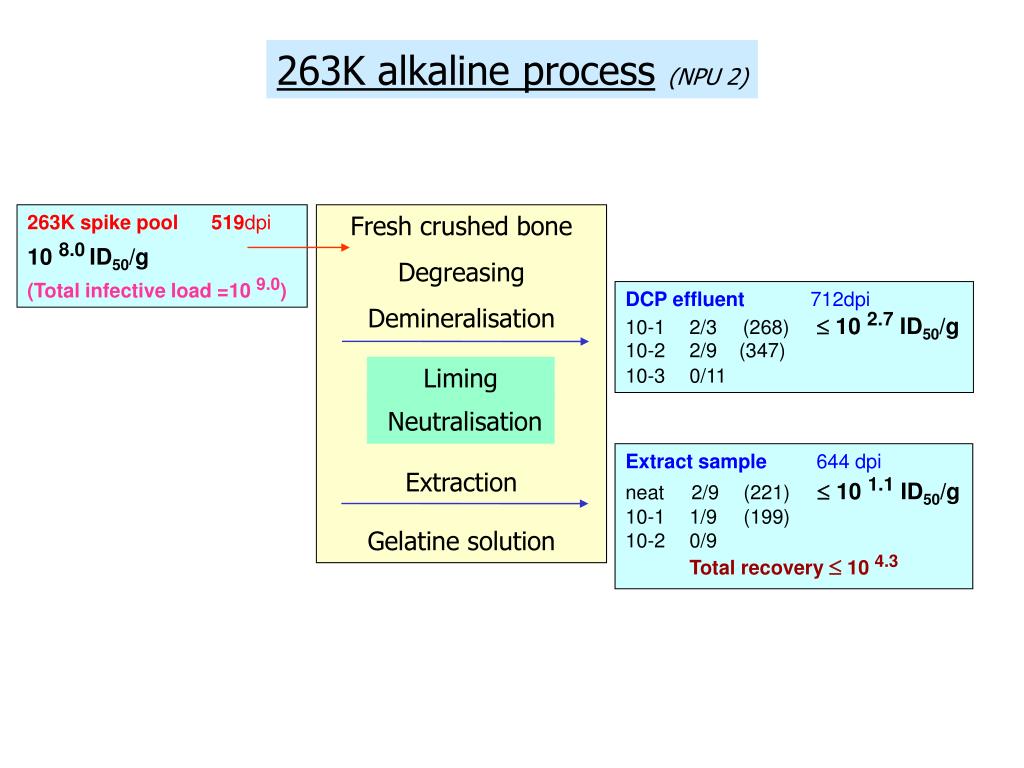 263K alkaline process (NPU 2)

263K spike pool 519dpi
$10^{8.0}$ $ID_{50}$/g
(Total infective load =$10^{9.0}$)

Fresh crushed bone
Degreasing
Demineralisation
Liming
Neutralisation
Extraction
Gelatine solution

DCP effluent 712dpi
10-1 2/3 (268) $\leq 10^{2.7}$ $ID_{50}$/g
10-2 2/9 (347)
10-3 0/11

Extract sample 644 dpi
neat 2/9 (221) $\leq 10^{1.1}$ $ID_{50}$/g
10-1 1/9 (199)
10-2 0/9
Total recovery $\leq 10^{4.3}$